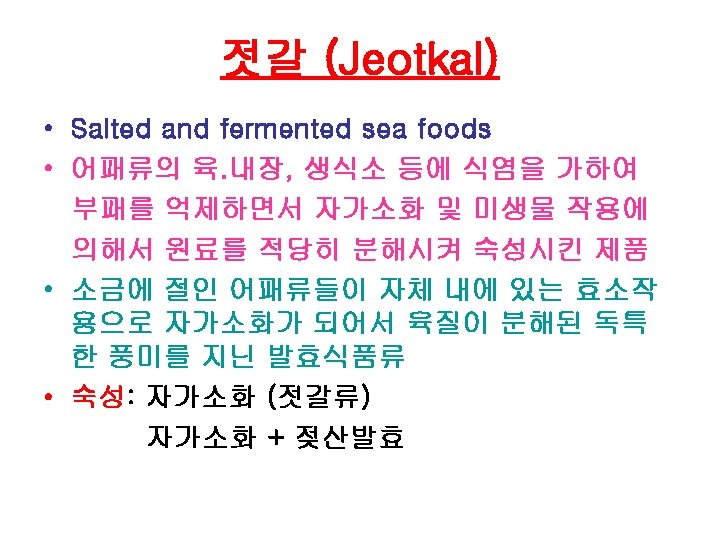 젓갈 (Jeotkal)

• Salted and fermented sea foods
• 어패류의 육.내장, 생식소 등에 식염을 가하여 부패를 억제하면서 자가소화 및 미생물 작용에 의해서 원료를 적당히 분해시켜 숙성시킨 제품
• 소금에 절인 어패류들이 자체 내에 있는 효소작용으로 자가소화가 되어서 육질이 분해된 독특한 풍미를 지닌 발효식품류
• 숙성: 자가소화 (젓갈류)
자가소화 + 젖산발효